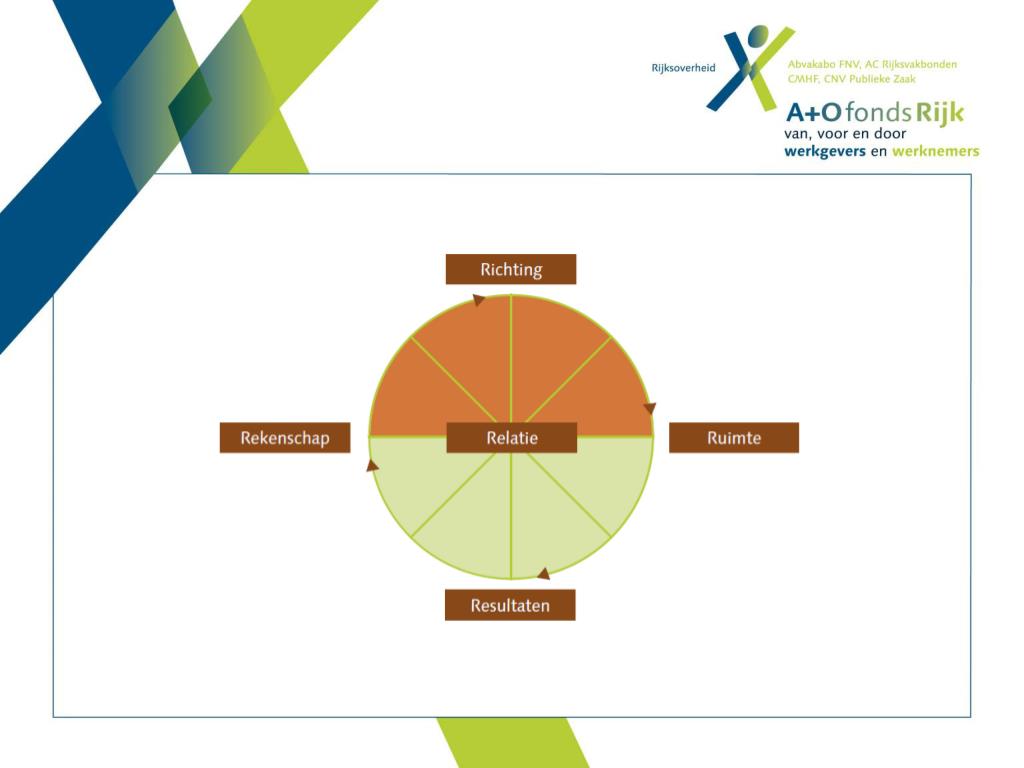 Rijksoverheid

Abvakabo FNV, AC Rijksvakbonden CMHF, CNV Publieke Zaak

A+O fonds Rijk
van, voor en door
werkgevers en werknemers

Richting

Rekenschap

Relatie

Ruimte

Resultaten